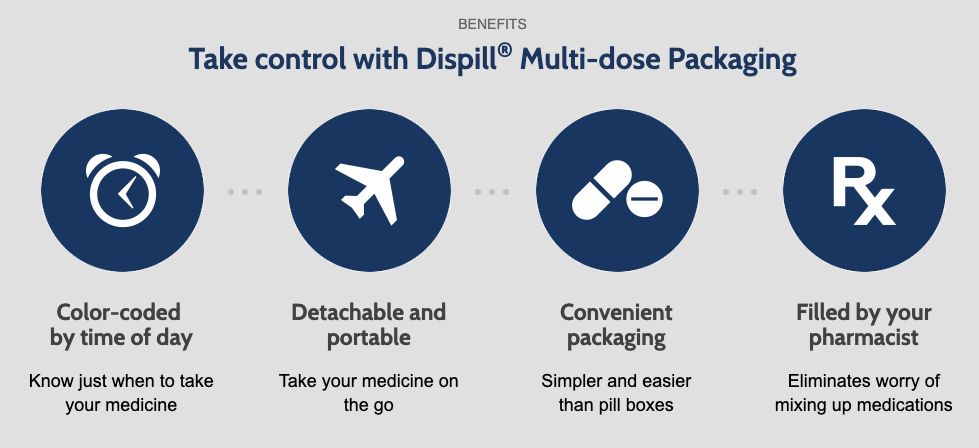 BENEFITS

Take control with Dispill® Multi-dose Packaging

Rx

Color-coded by time of day

Know just when to take your medicine

Detachable and portable

Take your medicine on the go

Convenient packaging

Simpler and easier than pill boxes

Filled by your pharmacist

Eliminates worry of mixing up medications